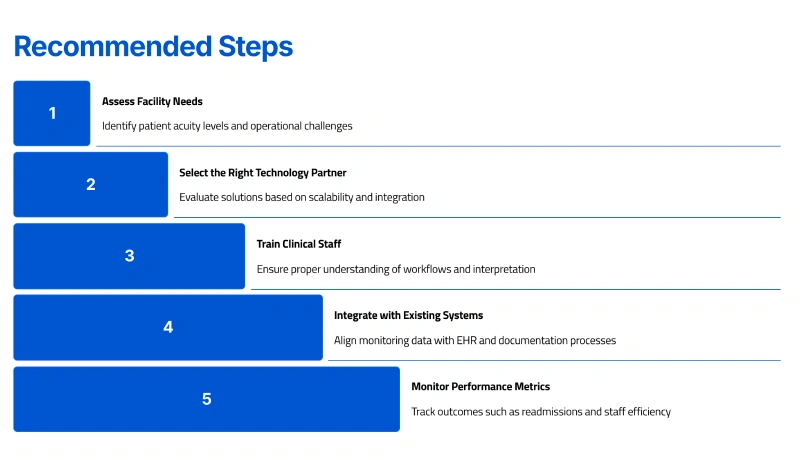 Recommended Steps

1

Assess Facility Needs

Identify patient acuity levels and operational challenges

2

Select the Right Technology Partner

Evaluate solutions based on scalability and integration

3

Train Clinical Staff

Ensure proper understanding of workflows and interpretation

4

Integrate with Existing Systems

Align monitoring data with EHR and documentation processes

5

Monitor Performance Metrics

Track outcomes such as readmissions and staff efficiency